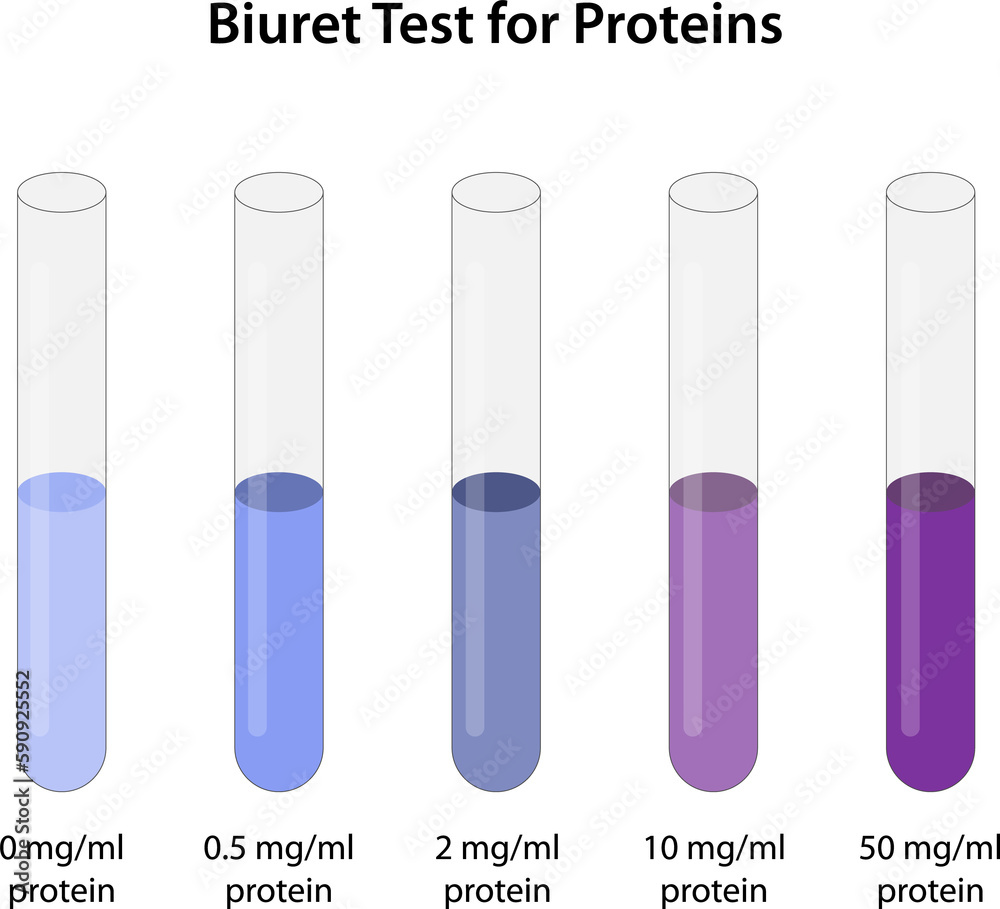 Biuret Test for Proteins

0mg/ml protein

0.5 mg/ml protein

2 mg/ml protein

10 mg/ml protein

50 mg/ml protein

Adobe Stock | #590925552